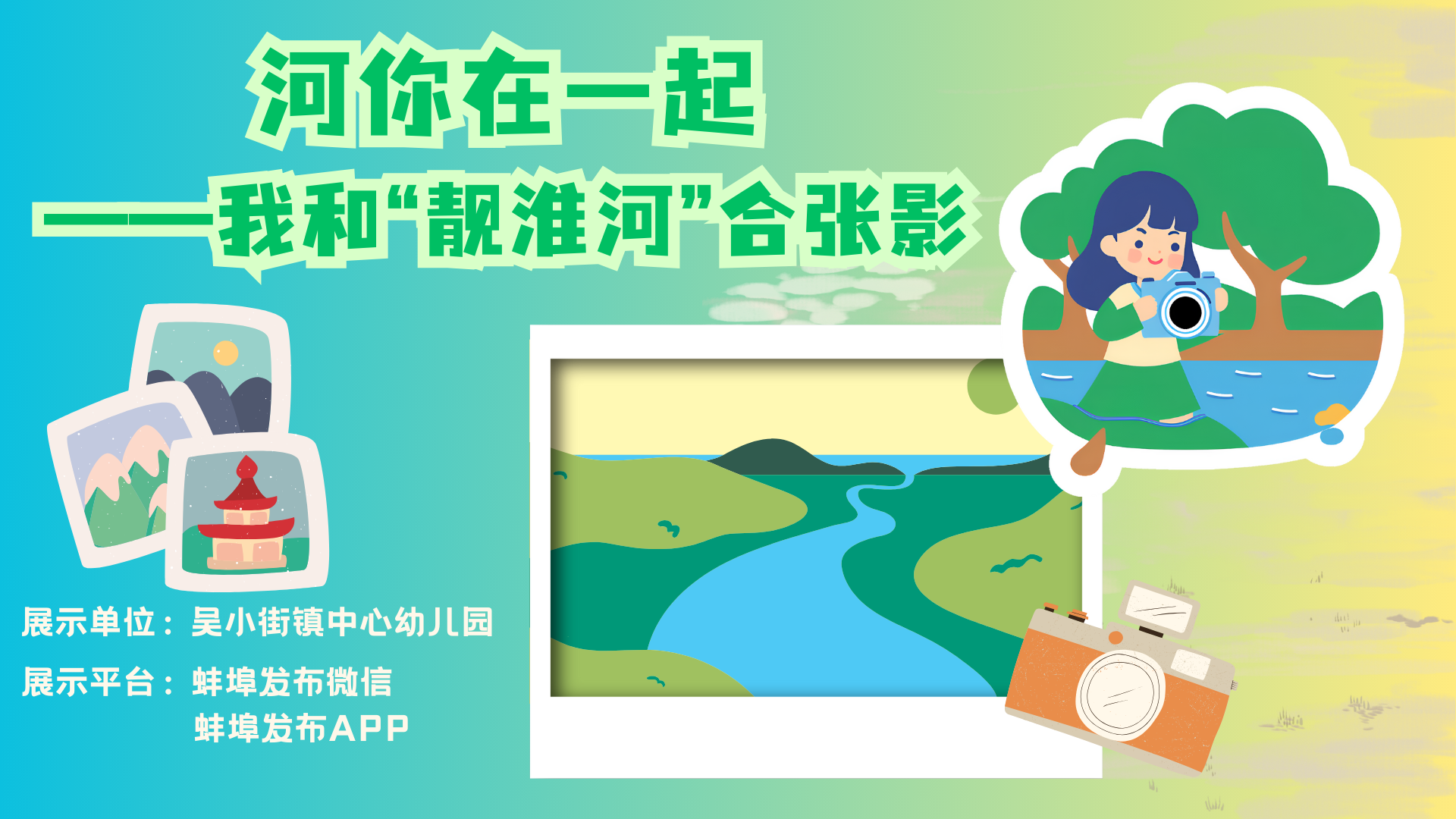 河你在一起

——我和“靓淮河”合张影

展示单位：吴小街镇中心幼儿园

展示平台：蚌埠发布微信
蚌埠发布APP